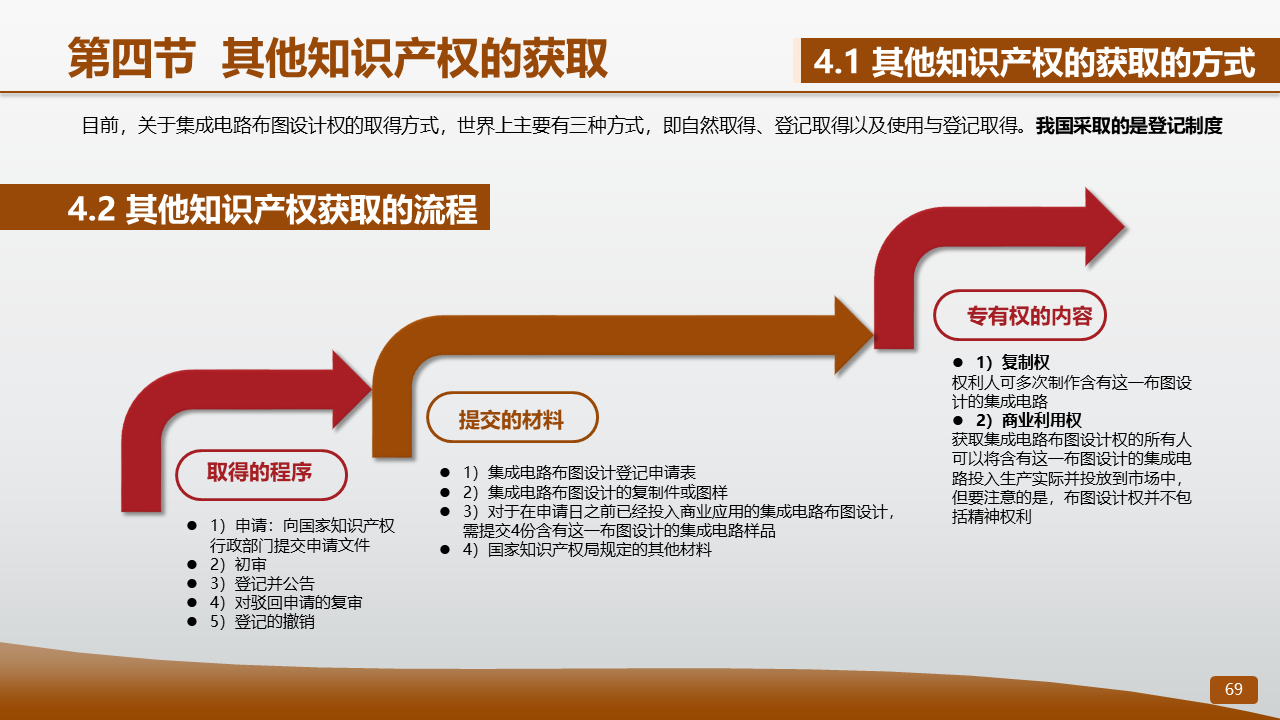 第四节 其他知识产权的获取

4.1 其他知识产权的获取的方式

目前，关于集成电路布图设计权的取得方式，世界上主要有三种方式，即自然取得、登记取得以及使用与登记取得。我国采取的是登记制度

4.2 其他知识产权获取的流程

取得的程序

● 1）申请：向国家知识产权行政部门提交申请文件
● 2）初审
● 3）登记并公告
● 4）对驳回申请的复审
● 5）登记的撤销

提交的材料

● 1）集成电路布图设计登记申请表
● 2）集成电路布图设计的复制件或图样
● 3）对于在申请日之前已经投入商业应用的集成电路布图设计，需提交4份含有这一布图设计的集成电路样品
● 4）国家知识产权局规定的其他材料

专有权的内容

● 1）复制权
权利人可多次制作含有这一布图设计的集成电路
● 2）商业利用权
获取集成电路布图设计权的所有人可以将含有这一布图设计的集成电路投入生产实际并投放到市场中，但要注意的是，布图设计权并不包括精神权利

69